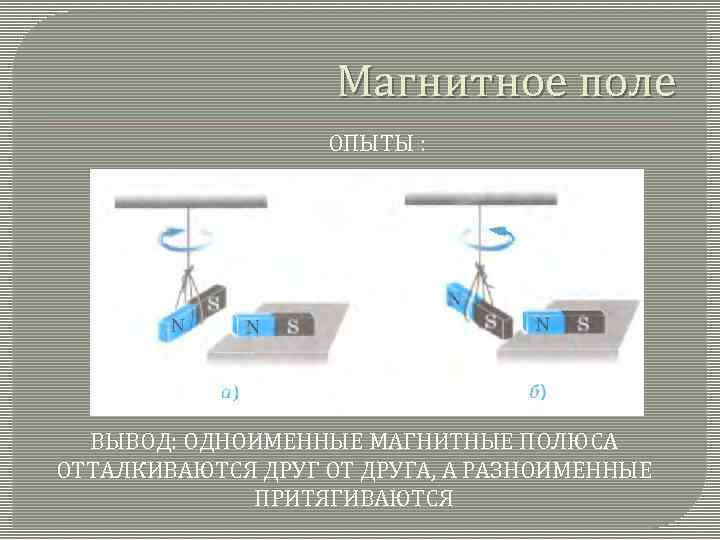 Магнитное поле

ОПЫТЫ :

N S N S

а)

N S N S

б)

ВЫВОД: ОДНОИМЕННЫЕ МАГНИТНЫЕ ПОЛЮСА ОТТАЛКИВАЮТСЯ ДРУГ ОТ ДРУГА, А РАЗНОИМЕННЫЕ ПРИТЯГИВАЮТСЯ